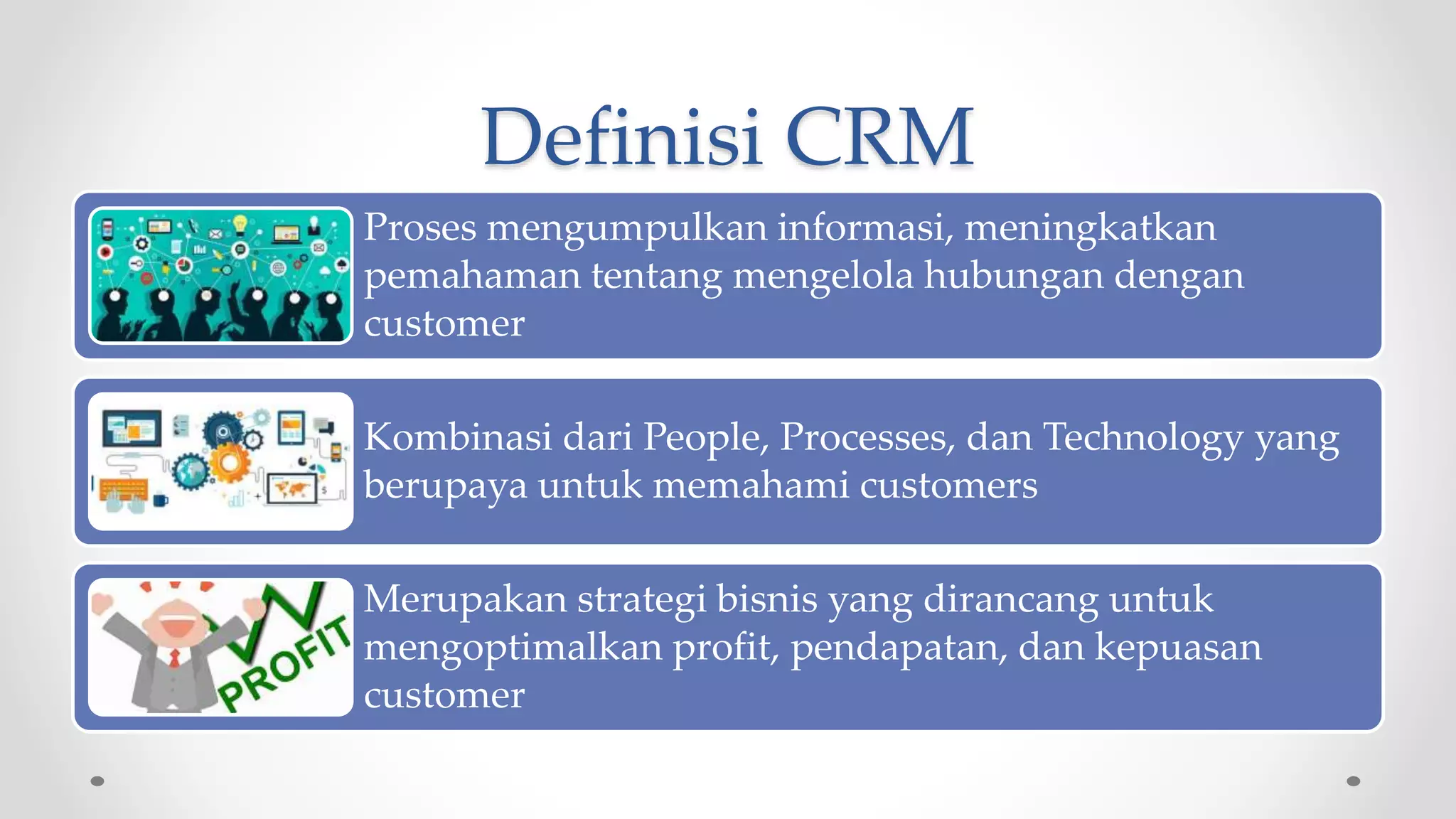 Definisi CRM

Proses mengumpulkan informasi, meningkatkan pemahaman tentang mengelola hubungan dengan customer

Kombinasi dari People, Processes, dan Technology yang berupaya untuk memahami customers

PROFIT

Merupakan strategi bisnis yang dirancang untuk mengoptimalkan profit, pendapatan, dan kepuasan customer